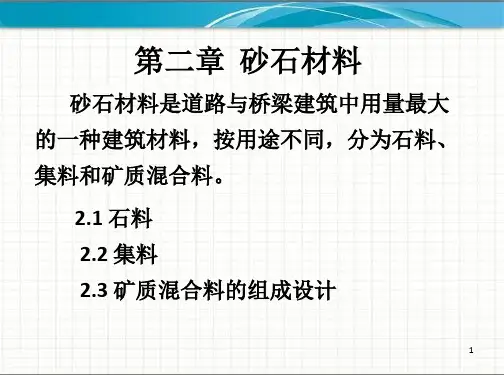 第二章 砂石材料

砂石材料是道路与桥梁建筑中用量最大的一种建筑材料，按用途不同，分为石料、集料和矿质混合料。

2.1 石料

2.2 集料

2.3 矿质混合料的组成设计

1